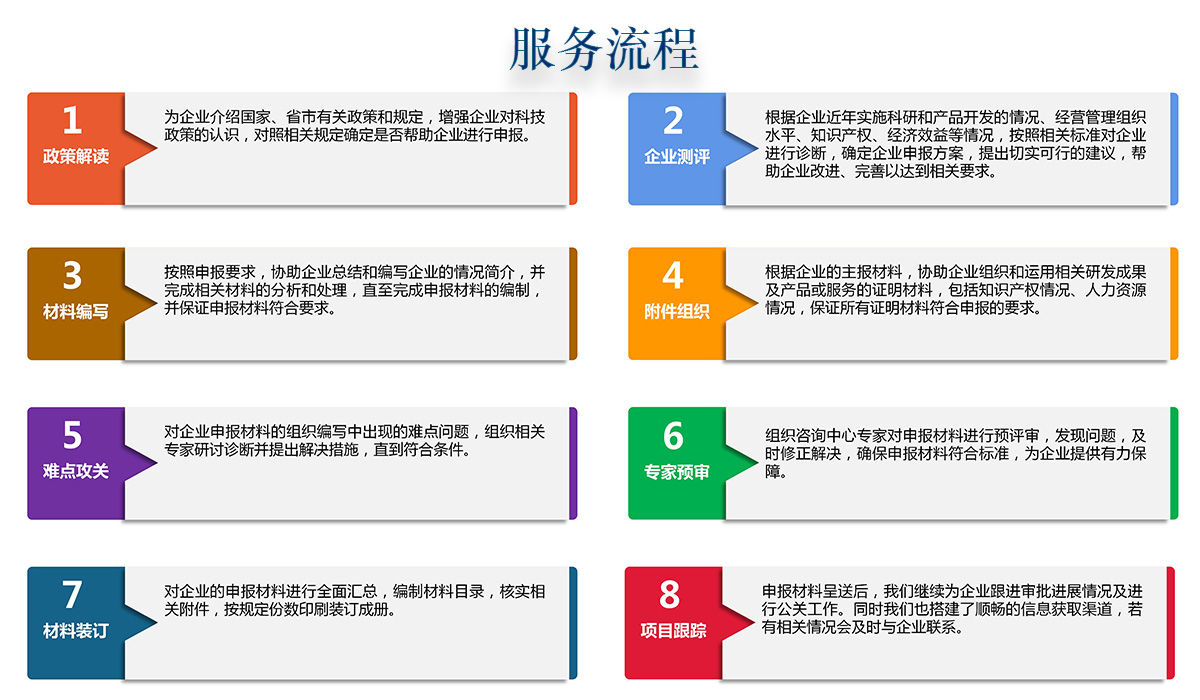 服务流程

1
政策解读
为企业介绍国家、省市有关政策和规定，增强企业对科技政策的认识，对照相关规定确定是否帮助企业进行申报。

2
企业测评
根据企业近年实施科研和产品开发的情况、经营管理组织水平、知识产权、经济效益等情况，按照相关标准对企业进行诊断，确定企业申报方案，提出切实可行的建议，帮助企业改进、完善以达到相关要求。

3
材料编写
按照申报要求，协助企业总结和编写企业的情况简介，并完成相关材料的分析和处理，直至完成申报材料的编制，并保证申报材料符合要求。

4
附件组织
根据企业的主报材料，协助企业组织和运用相关研发成果及产品或服务的证明材料，包括知识产权情况、人力资源情况，保证所有证明材料符合申报的要求。

5
难点攻关
对企业申报材料的组织编写中出现的难点问题，组织相关专家研讨诊断并提出解决措施，直到符合条件。

6
专家预审
组织咨询中心专家对申报材料进行预评审，发现问题，及时修正解决，确保申报材料符合标准，为企业提供有力保障。

7
材料装订
对企业的申报材料进行全面汇总，编制材料目录，核实相关附件，按规定份数印刷装订成册。

8
项目跟踪
申报材料呈送后，我们继续为企业跟进审批进展情况及进行公关工作。同时我们也搭建了顺畅的信息获取渠道，若有相关情况会及时与企业联系。